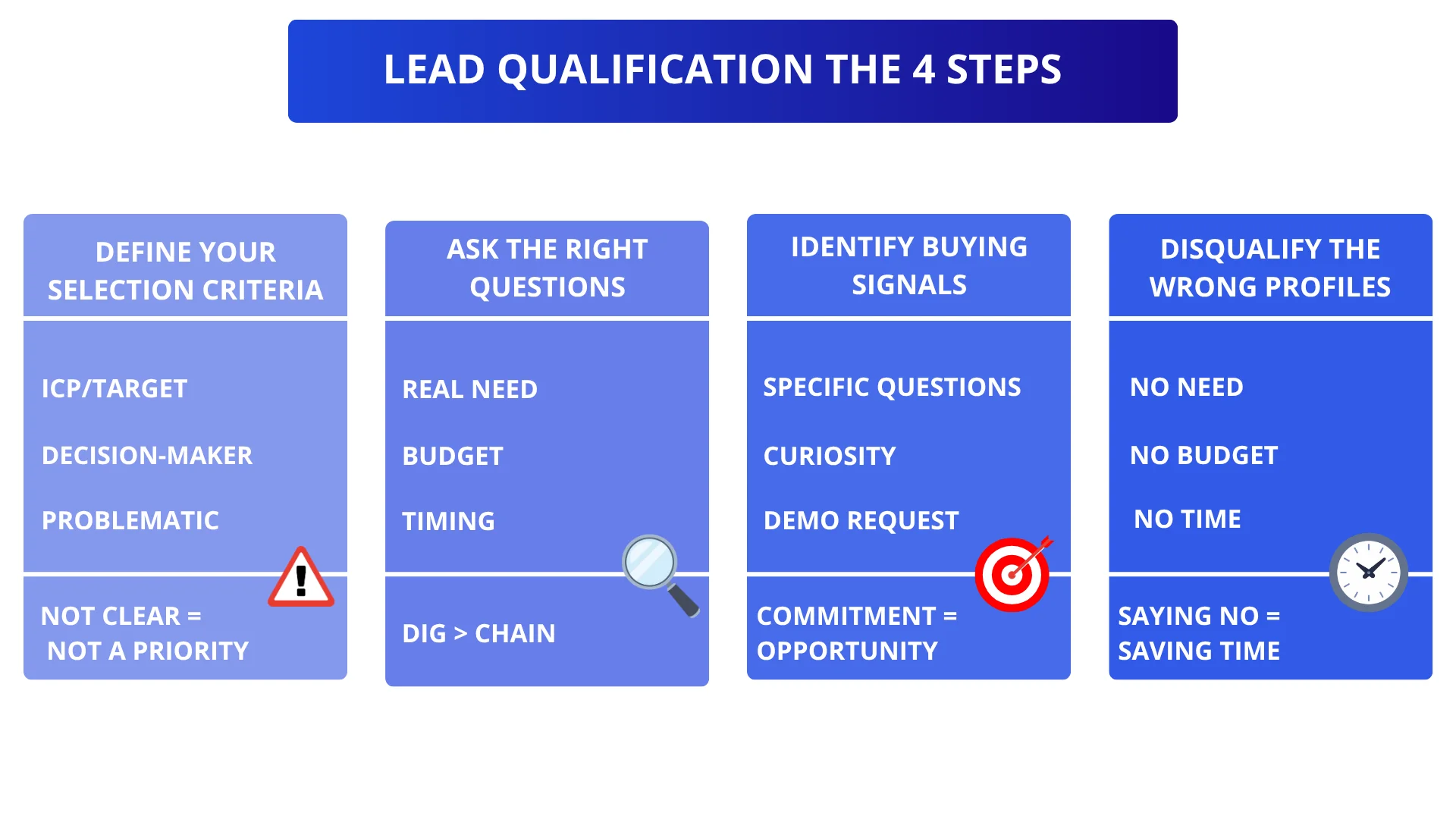 LEAD QUALIFICATION THE 4 STEPS

DEFINE YOUR SELECTION CRITERIA

ICP/TARGET

DECISION-MAKER

PROBLEMATIC

NOT CLEAR = NOT A PRIORITY

ASK THE RIGHT QUESTIONS

REAL NEED

BUDGET

TIMING

DIG > CHAIN

IDENTIFY BUYING SIGNALS

SPECIFIC QUESTIONS

CURIOSITY

DEMO REQUEST

COMMITMENT = OPPORTUNITY

DISQUALIFY THE WRONG PROFILES

NO NEED

NO BUDGET

NO TIME

SAYING NO = SAVING TIME